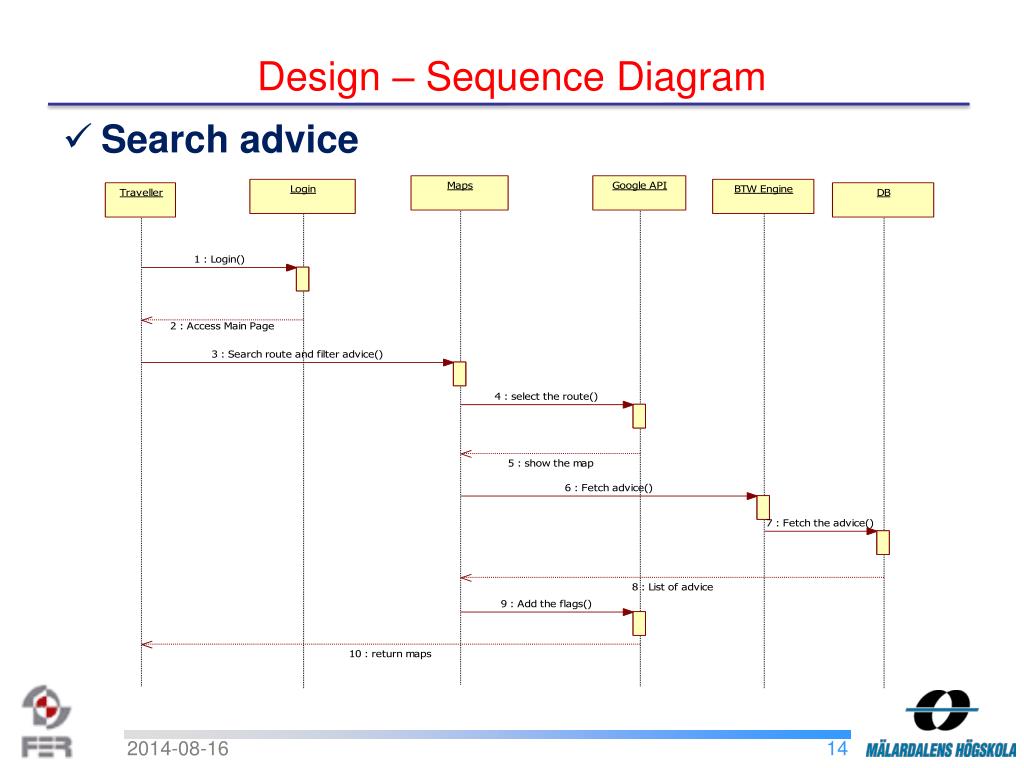 Design – Sequence Diagram

✓ Search advice

Traveller

Login

Maps

Google API

BTW Engine

DB

1 : Login()

2 : Access Main Page

3 : Search route and filter advice()

4 : select the route()

5 : show the map

6 : Fetch advice()

7 : Fetch the advice()

8 : List of advice

9 : Add the flags()

10 : return maps

FER

2014-08-16

14

MÄLARDALENS HÖGSKOLA